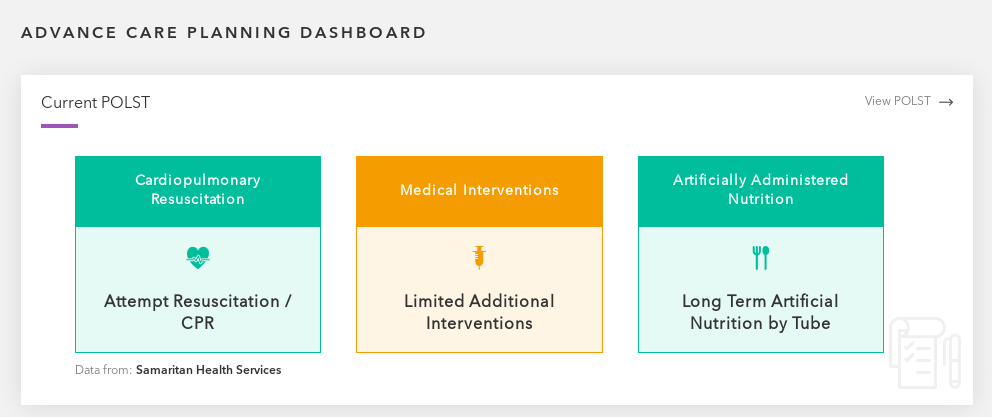 ADVANCE CARE PLANNING DASHBOARD

Current POLST

View POLST →

Cardiopulmonary Resuscitation

Attempt Resuscitation / CPR

Medical Interventions

Limited Additional Interventions

Artificially Administered Nutrition

Long Term Artificial Nutrition by Tube

Data from: Samaritan Health Services